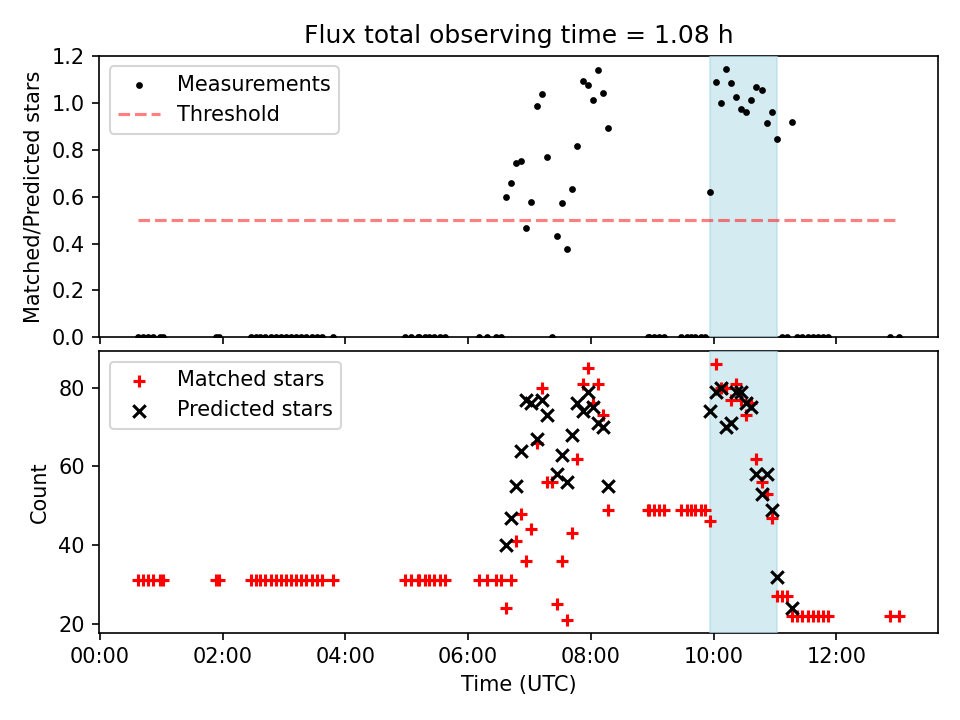 Flux total observing time = 1.08 h

Measurements
Threshold

Matched/Predicted stars

1.2
1.0
0.8
0.6
0.4
0.2
0.0

Matched stars
Predicted stars

Count

80
60
40
20

00:00
02:00
04:00
06:00
08:00
10:00
12:00

Time (UTC)